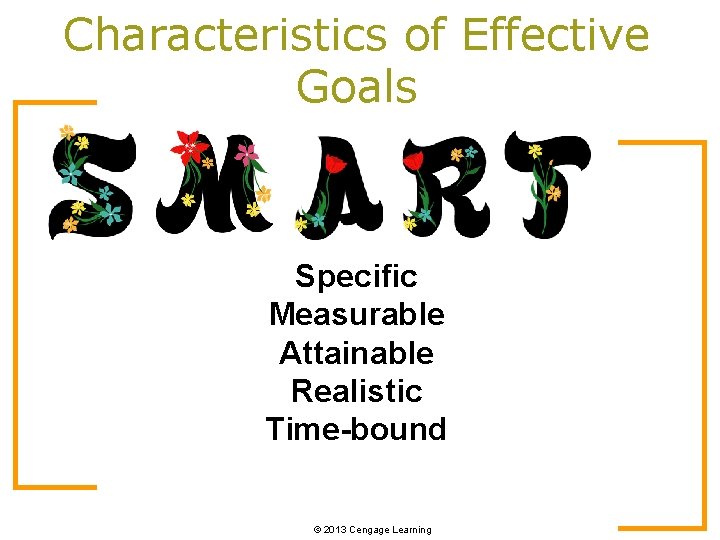 Characteristics of Effective Goals

SMART

Specific
Measurable
Attainable
Realistic
Time-bound

© 2013 Cengage Learning